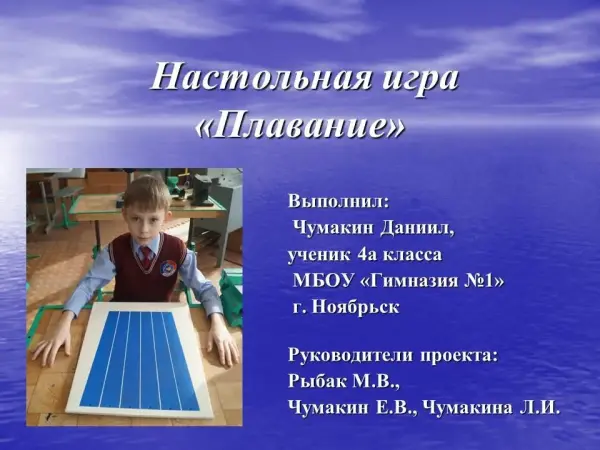 Настольная игра «Плавание»

Выполнил:
Чумакин Даниил,
ученик 4а класса
МБОУ «Гимназия №1»
г. Ноябрьск

Руководители проекта:
Рыбак М.В.,
Чумакин Е.В., Чумакина Л.И.